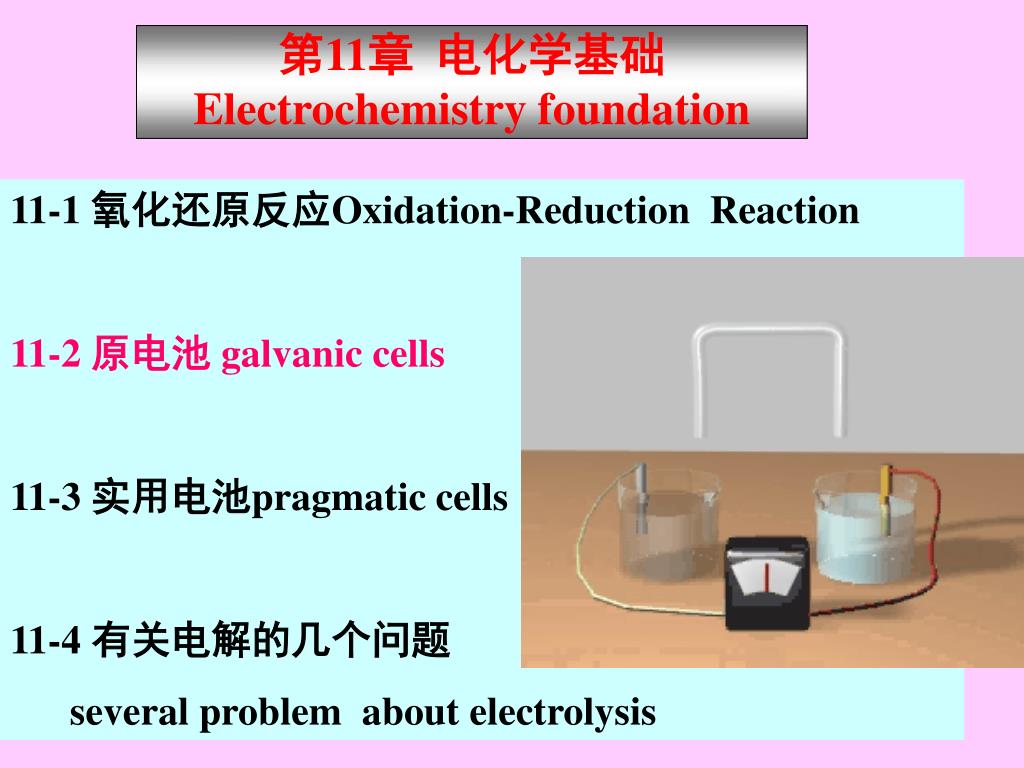 第11章 电化学基础
Electrochemistry foundation

11-1 氧化还原反应Oxidation-Reduction Reaction

11-2 原电池 galvanic cells

11-3 实用电池pragmatic cells

11-4 有关电解的几个问题
several problem about electrolysis